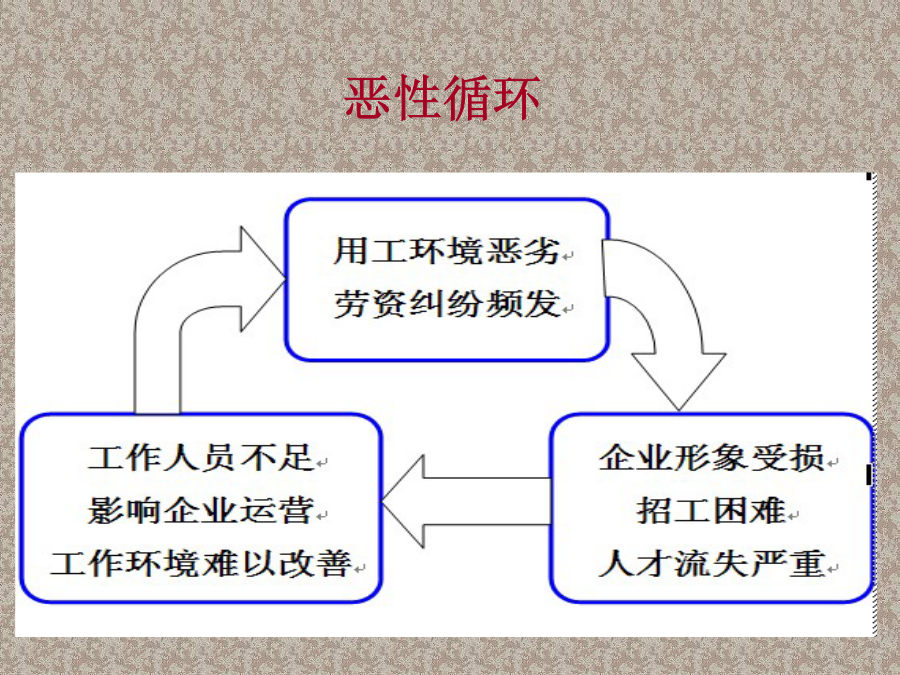 恶性循环

用工环境恶劣
劳资纠纷频发

企业形象受损
招工困难
人才流失严重

工作人员不足
影响企业运营
工作环境难以改善